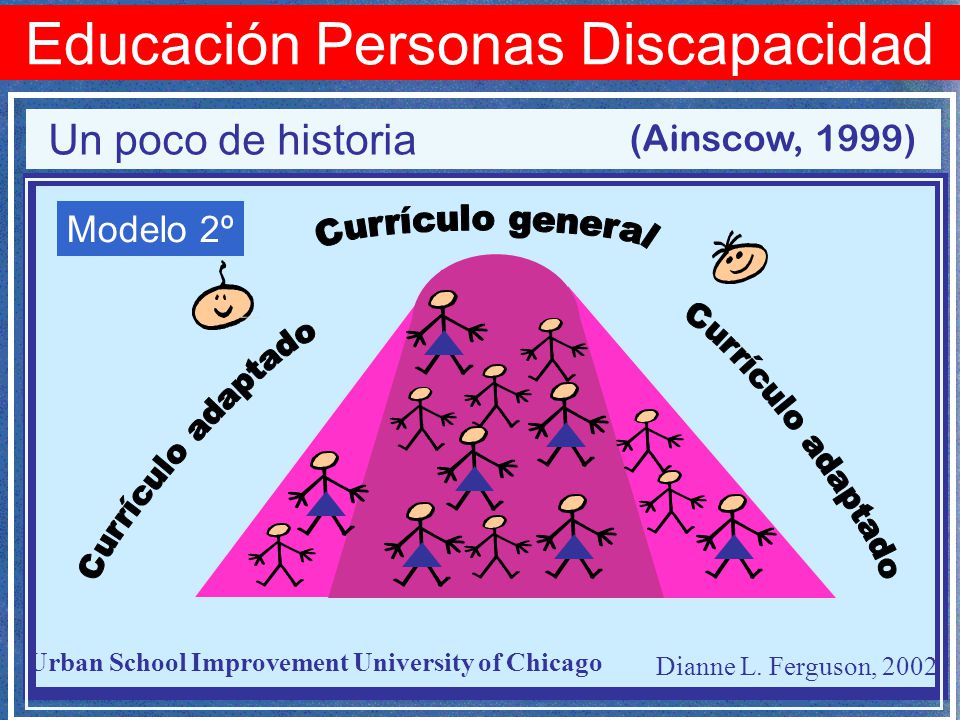 Educación Personas Discapacidad

Un poco de historia (Ainscow, 1999)

Modelo 2º

Currículo general

Currículo adaptado

Currículo adaptado

Urban School Improvement University of Chicago Dianne L. Ferguson, 2002